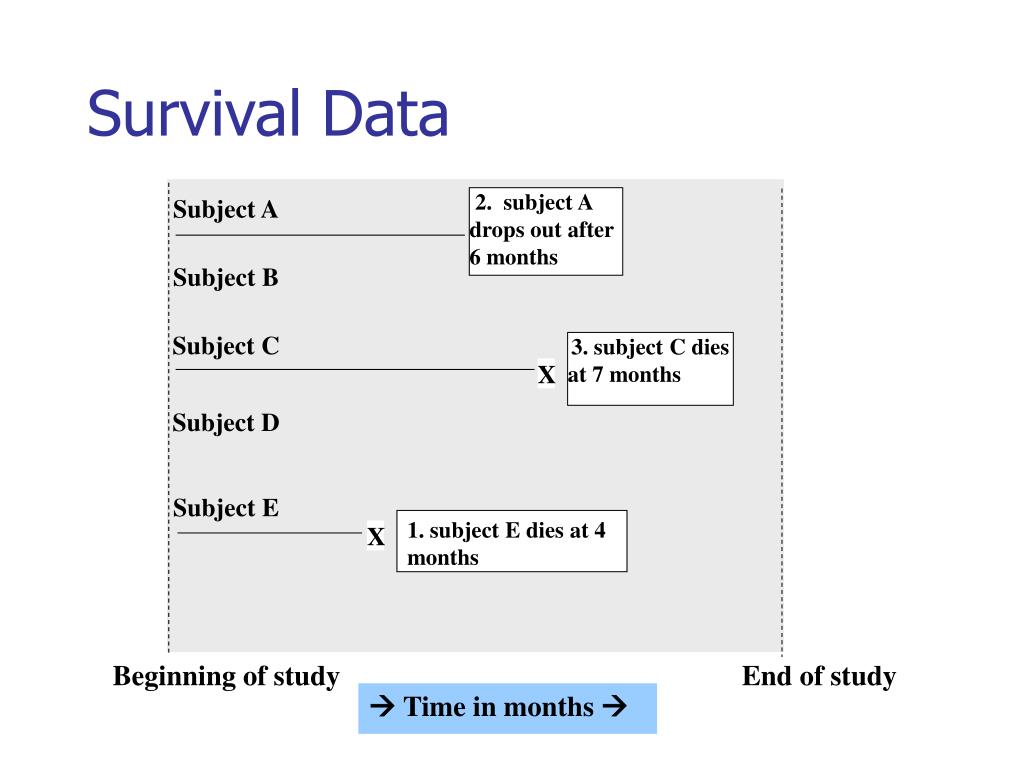 Survival Data

Subject A

2. subject A drops out after 6 months

Subject B

Subject C

X

3. subject C dies at 7 months

Subject D

Subject E

X

1. subject E dies at 4 months

Beginning of study

End of study

→ Time in months →